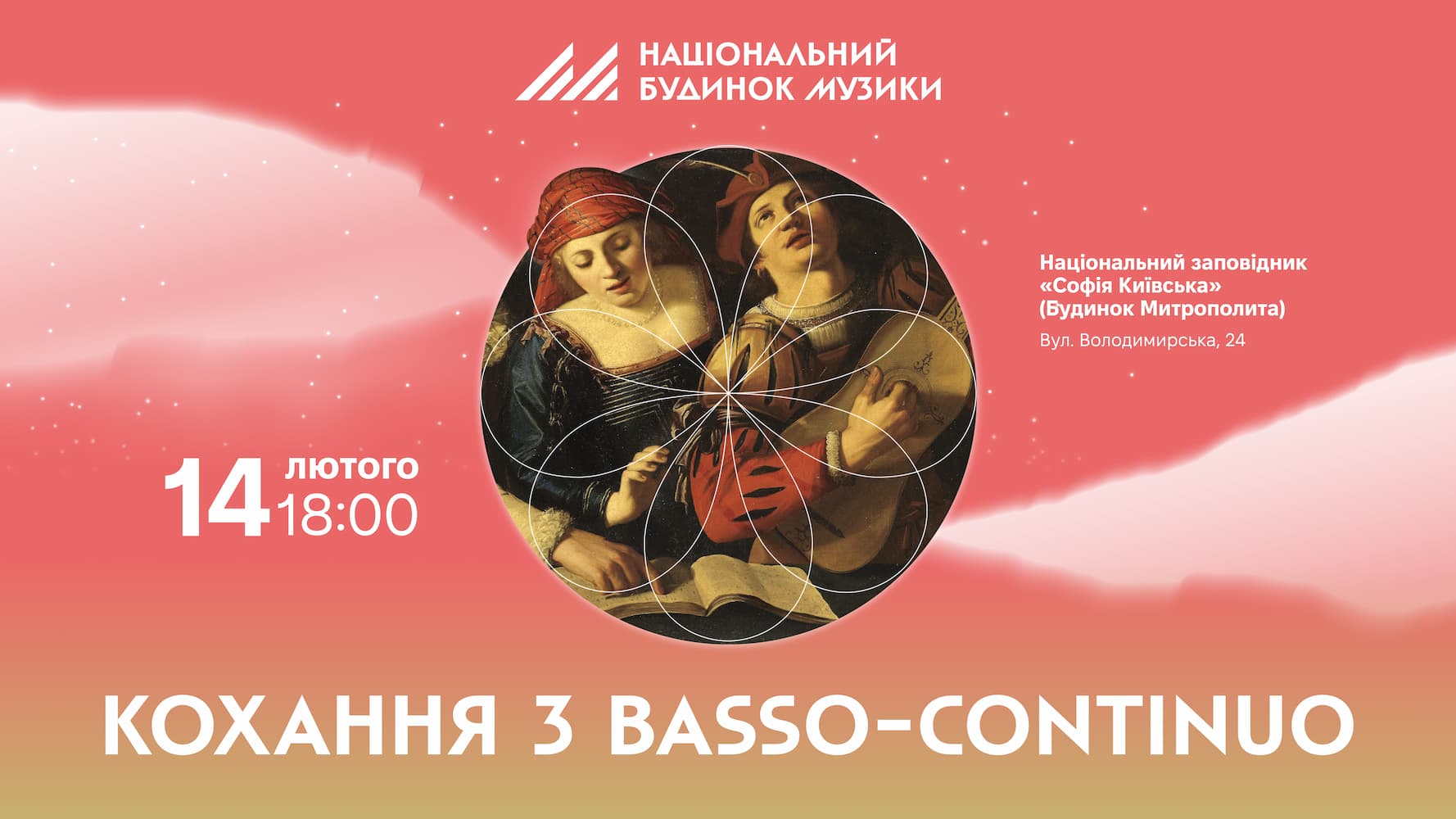 НАЦІОНАЛЬНИЙ БУДИНОК МУЗИКИ

Національний заповідник «Софія Київська» (Будинок Митрополита)

Вул. Володимирська, 24

14 лютого 18:00

КОХАННЯ З BASSO-CONTINUO